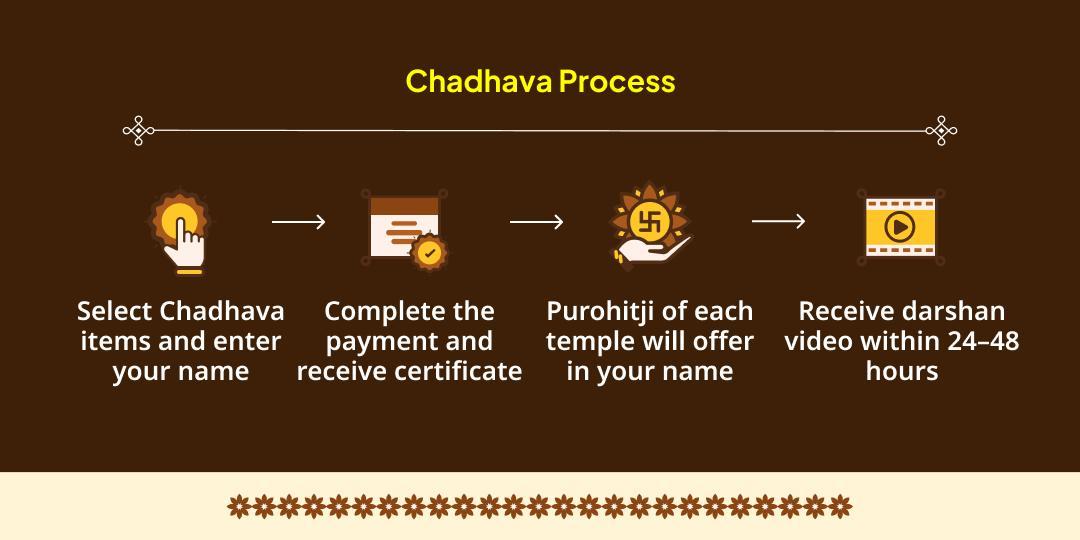 Chadhava Process

Select Chadhava items and enter your name

Complete the payment and receive certificate

Purohitji of each temple will offer in your name

Receive darshan video within 24–48 hours